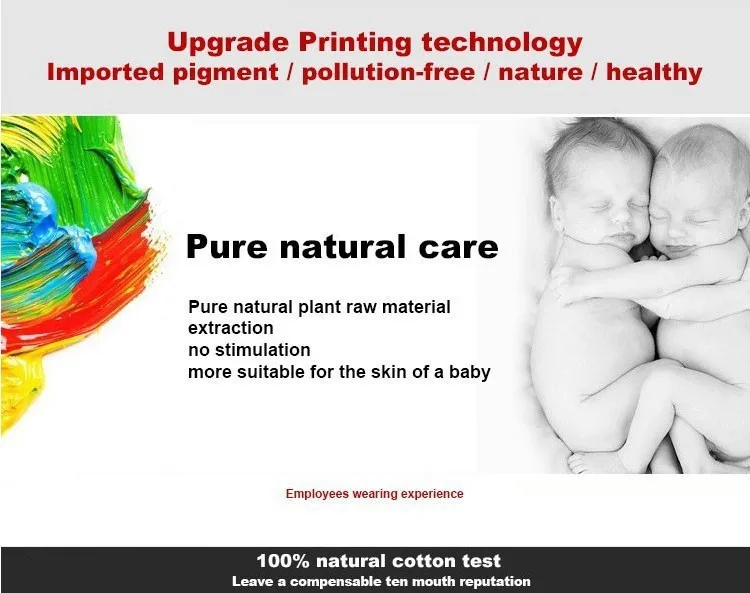 Upgrade Printing technology
Imported pigment / pollution-free / nature / healthy

Pure natural care

Pure natural plant raw material extraction
no stimulation
more suitable for the skin of a baby

Employees wearing experience

100% natural cotton test
Leave a compensable ten mouth reputation